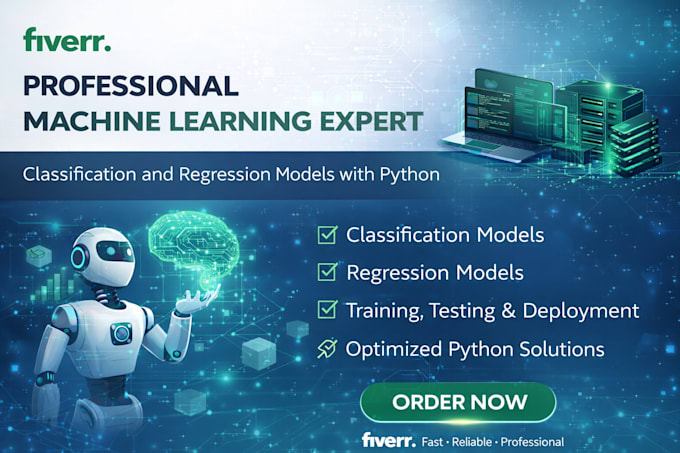 fiverr.

PROFESSIONAL
MACHINE LEARNING EXPERT

Classification and Regression Models with Python

Classification Models
Regression Models
Training, Testing & Deployment
Optimized Python Solutions

ORDER NOW

fiverr. Fast · Reliable · Professional